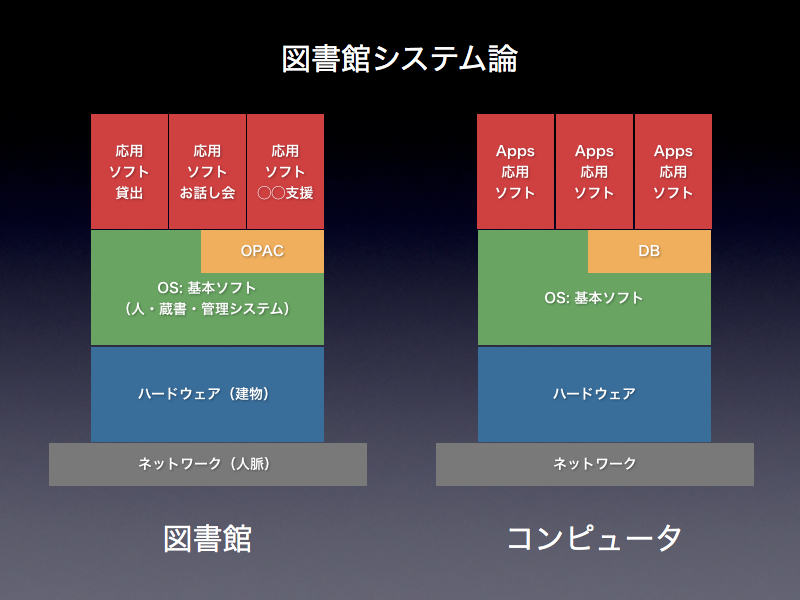 図書館システム論

応用
ソフト
貸出

応用
ソフト
お話し会

応用
ソフト
○○支援

OPAC

OS: 基本ソフト
（人・蔵書・管理システム）

ハードウェア（建物）

ネットワーク（人脈）

図書館

Apps
応用
ソフト

Apps
応用
ソフト

Apps
応用
ソフト

DB

OS: 基本ソフト

ハードウェア

ネットワーク

コンピュータ